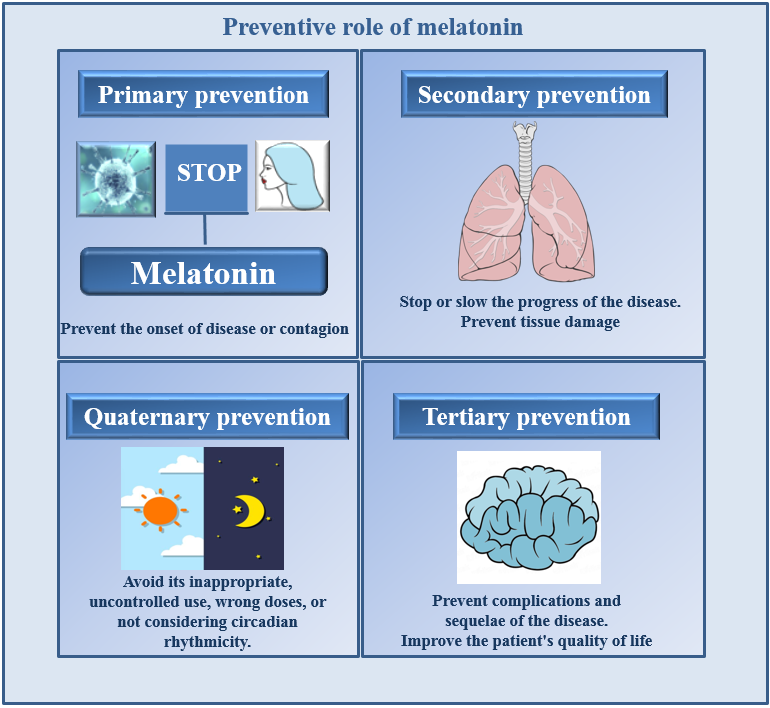 Preventive role of melatonin

Primary prevention

STOP

Melatonin

Prevent the onset of disease or contagion

Secondary prevention

Stop or slow the progress of the disease.
Prevent tissue damage

Quaternary prevention

Avoid its inappropriate, uncontrolled use, wrong doses, or not considering circadian rhythmicity.

Tertiary prevention

Prevent complications and sequelae of the disease.
Improve the patient's quality of life